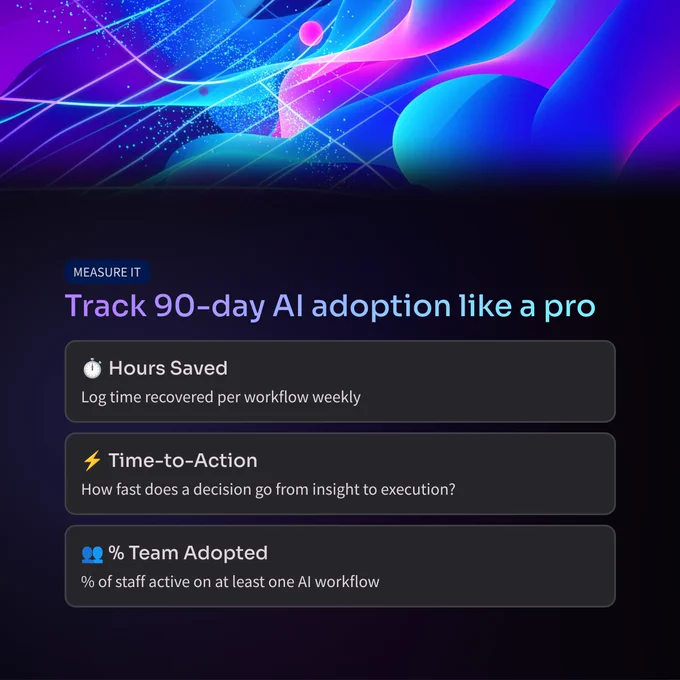 MEASURE IT

Track 90-day AI adoption like a pro

⏱️ Hours Saved

Log time recovered per workflow weekly

⚡ Time-to-Action

How fast does a decision go from insight to execution?

👥 % Team Adopted

% of staff active on at least one AI workflow